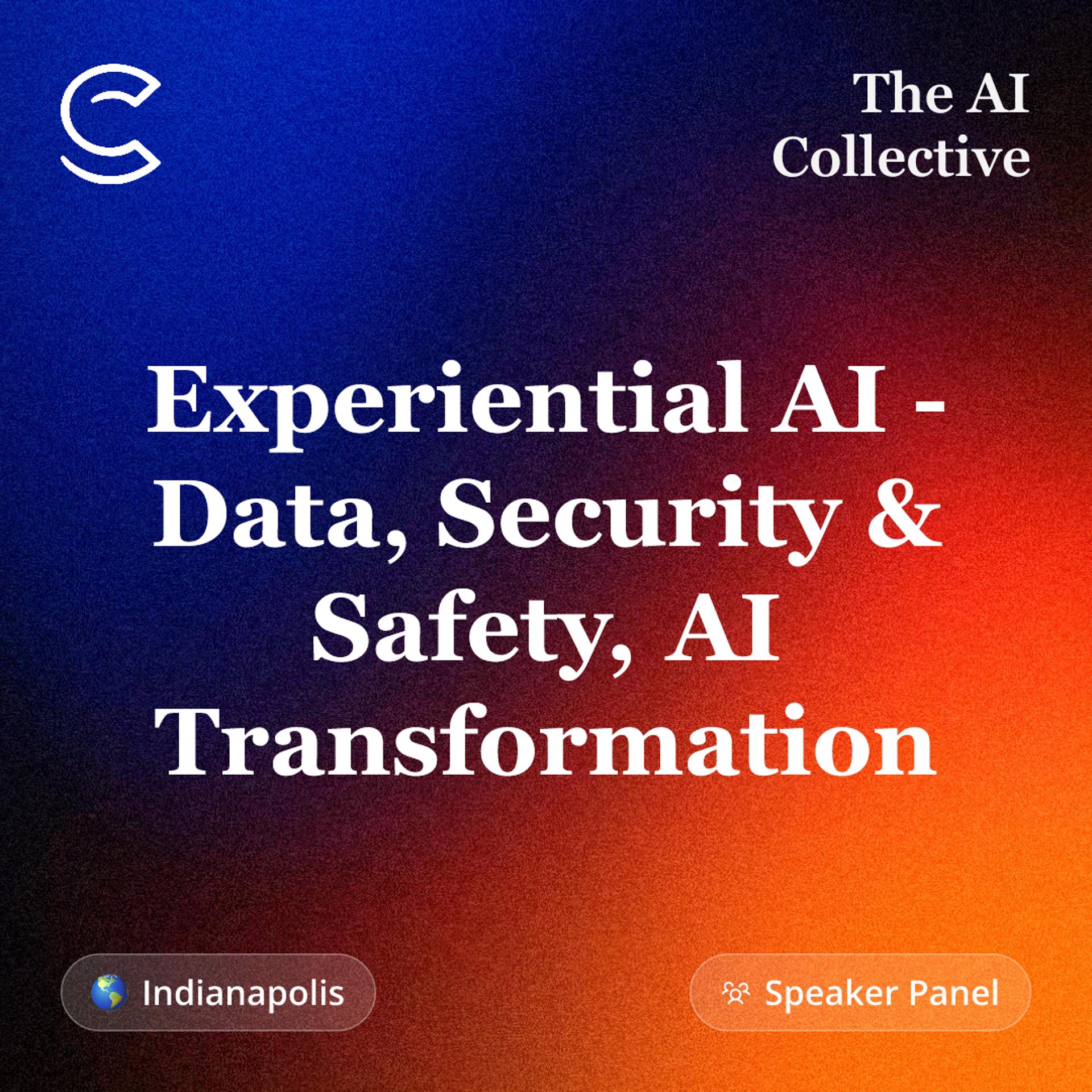 The AI
Collective

Experiential AI - Data, Security & Safety, AI Transformation

Indianapolis

Speaker Panel